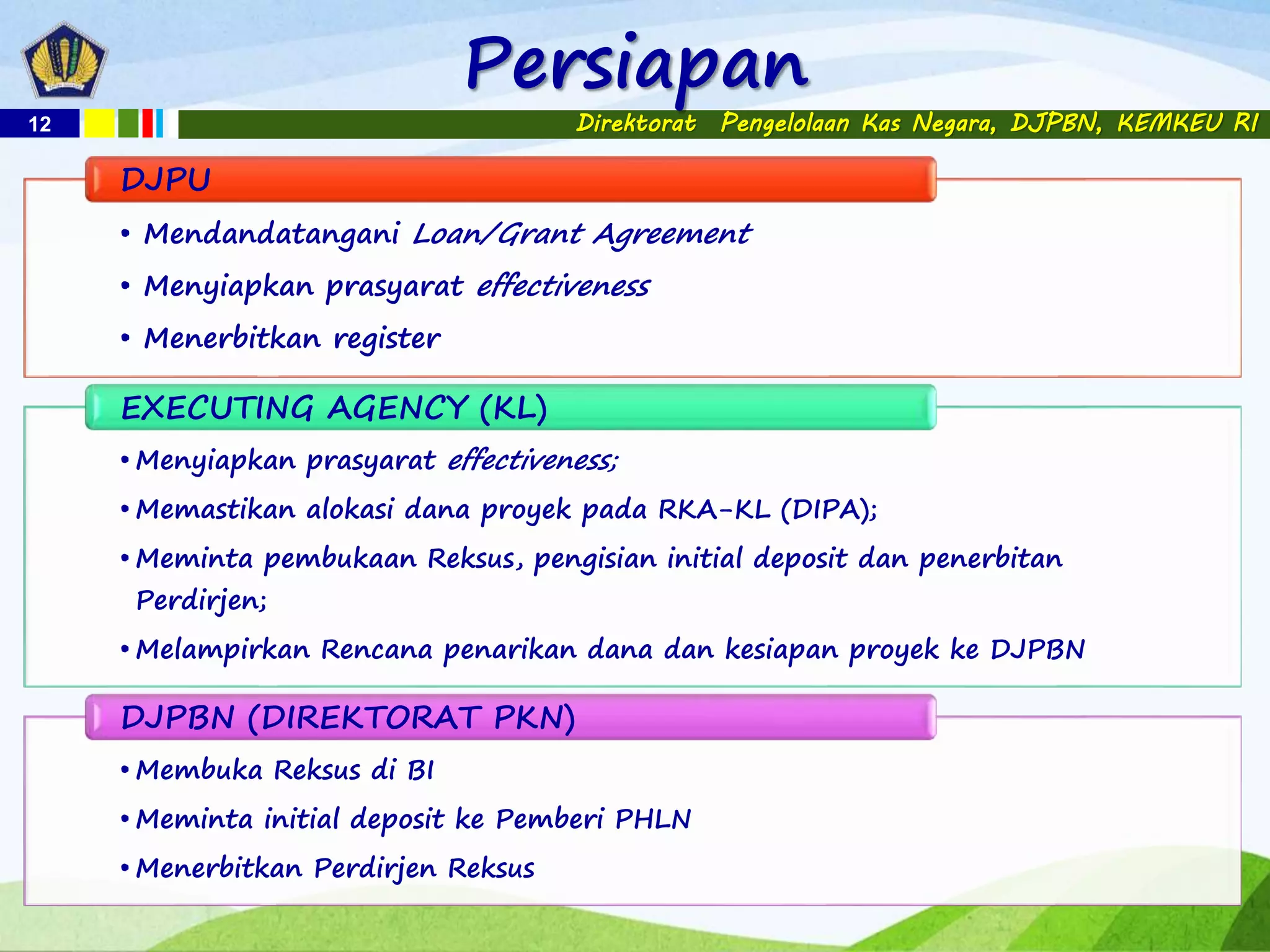 Persiapan

12

Direktorat Pengelolaan Kas Negara, DJPBN, KEMKEU RI

DJPU

• Mendandatangani Loan/Grant Agreement

• Menyiapkan prasyarat effectiveness

• Menerbitkan register

EXECUTING AGENCY (KL)

• Menyiapkan prasyarat effectiveness;

• Memastikan alokasi dana proyek pada RKA-KL (DIPA);

• Meminta pembukaan Reksus, pengisian initial deposit dan penerbitan Perdirjen;

• Melampirkan Rencana penarikan dana dan kesiapan proyek ke DJPBN

DJPBN (DIREKTORAT PKN)

• Membuka Reksus di BI

• Meminta initial deposit ke Pemberi PHLN

• Menerbitkan Perdirjen Reksus